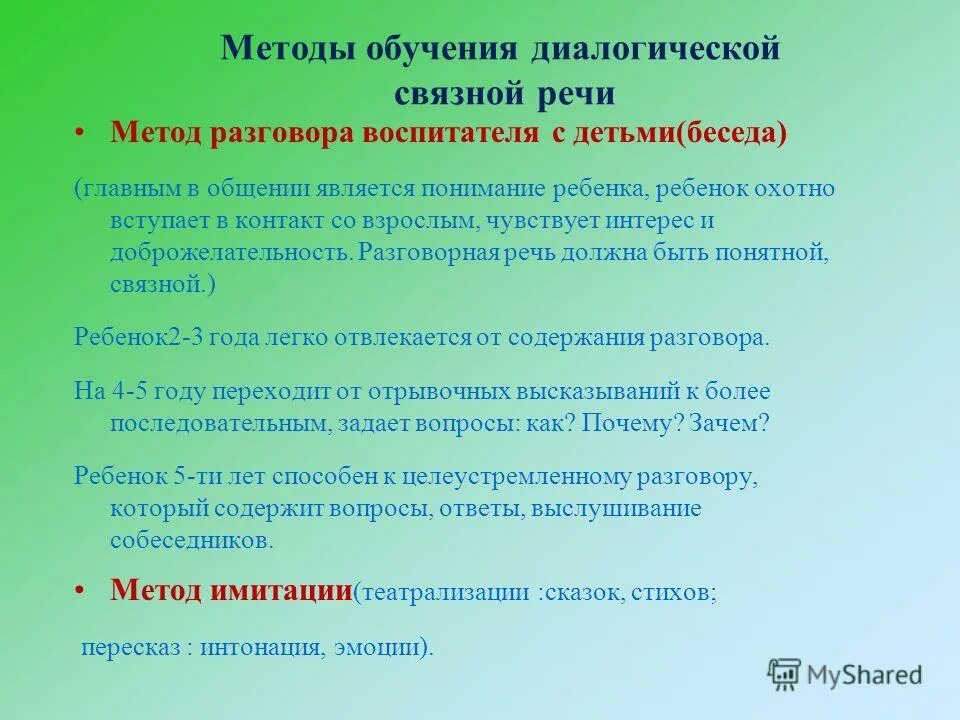 Методы обучения диалогической связной речи

• Метод разговора воспитателя с детьми(беседа)

(главным в общении является понимание ребенка, ребенок охотно вступает в контакт со взрослым, чувствует интерес и доброжелательность. Разговорная речь должна быть понятной, связной.)

Ребенок2-3 года легко отвлекается от содержания разговора.

На 4-5 году переходит от отрывочных высказываний к более последовательным, задает вопросы: как? Почему? Зачем?

Ребенок 5-ти лет способен к целеустремленному разговору, который содержит вопросы, ответы, выслушивание собеседников.

• Метод имитации(театрализации :сказок, стихов;

пересказ : интонация, эмоции).

MyShared